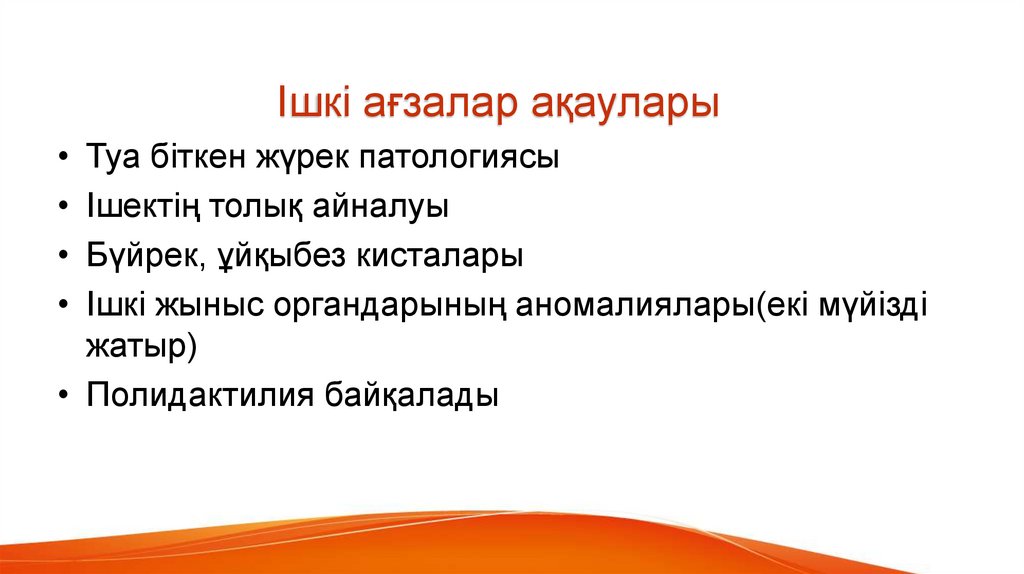 Ішкі ағзалар ақаулары

• Туа біткен жүрек патологиясы
• Ішектің толық айналуы
• Бүйрек, ұйқыбез кисталары
• Ішкі жыныс органдарының аномалиялары(екі мүйізді жатыр)
• Полидактилия байқалады